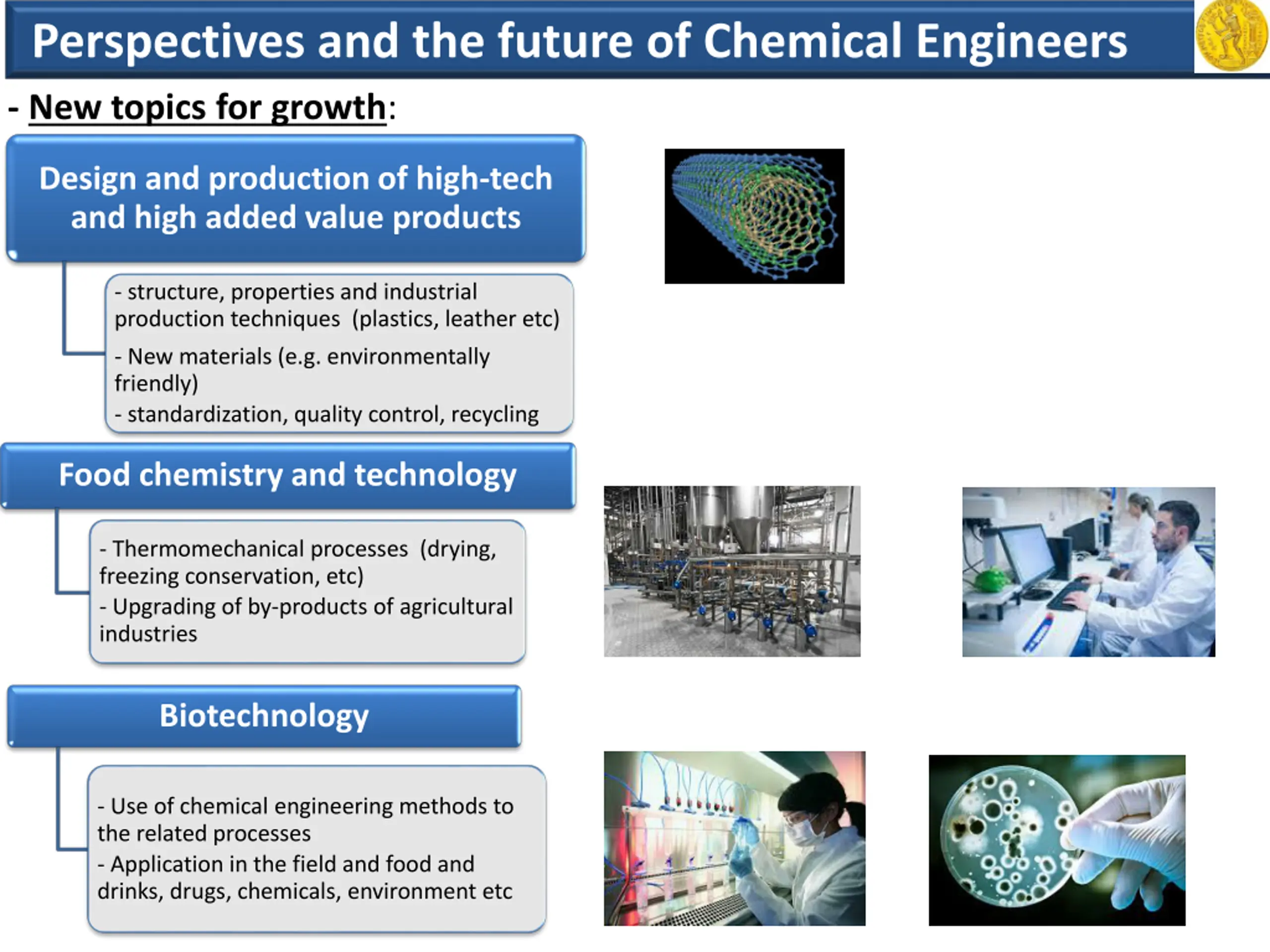 Perspectives and the future of Chemical Engineers

- New topics for growth:

Design and production of high-tech and high added value products

- structure, properties and industrial production techniques (plastics, leather etc)
- New materials (e.g. environmentally friendly)
- standardization, quality control, recycling

Food chemistry and technology

- Thermomechanical processes (drying, freezing conservation, etc)
- Upgrading of by-products of agricultural industries

Biotechnology

- Use of chemical engineering methods to the related processes
- Application in the field and food and drinks, drugs, chemicals, environment etc